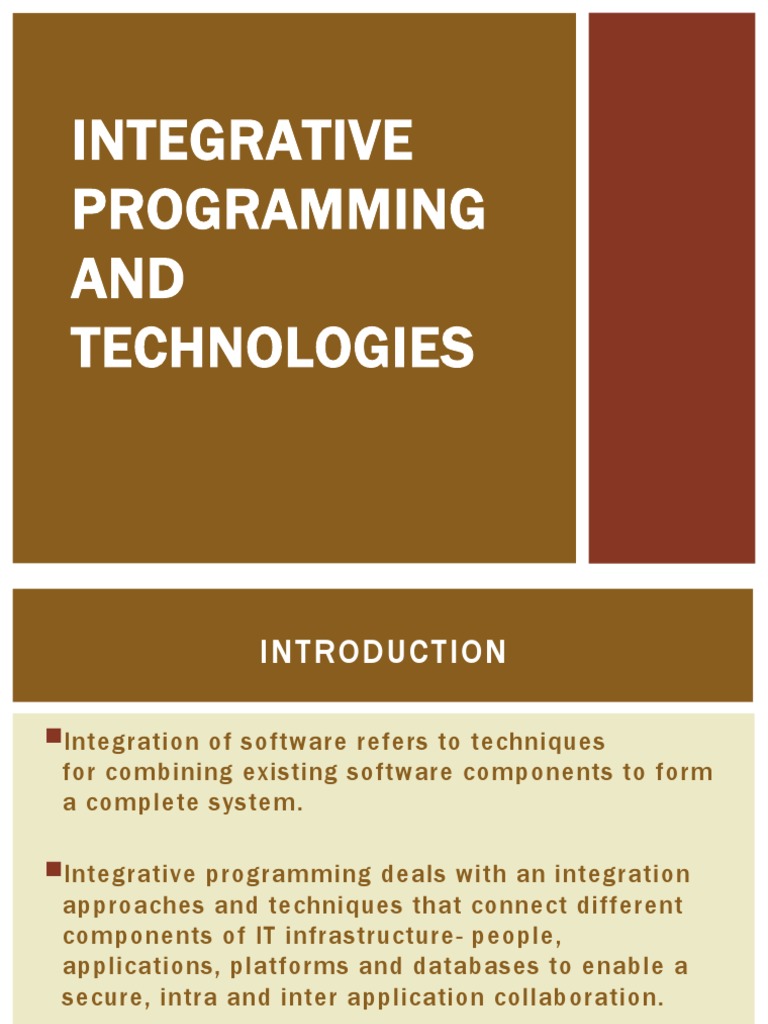 INTEGRATIVE PROGRAMMING AND TECHNOLOGIES

INTRODUCTION

Integration of software refers to techniques for combining existing software components to form a complete system.

Integrative programming deals with an integration approaches and techniques that connect different components of IT infrastructure- people, applications, platforms and databases to enable a secure, intra and inter application collaboration.